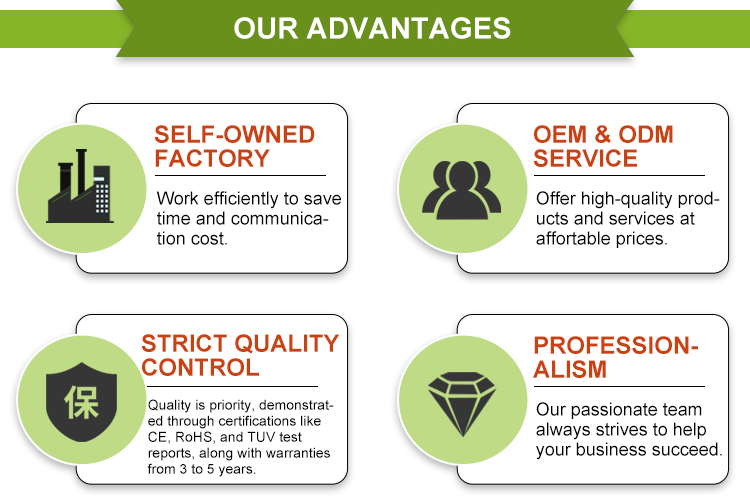 OUR ADVANTAGES

SELF-OWNED FACTORY

Work efficiently to save time and communication cost.

OEM & ODM SERVICE

Offer high-quality products and services at affortable prices.

保

STRICT QUALITY CONTROL

Quality is priority, demonstrated through certifications like CE, RoHS, and TUV test reports, along with warranties from 3 to 5 years.

PROFESSIONALISM

Our passionate team always strives to help your business succeed.